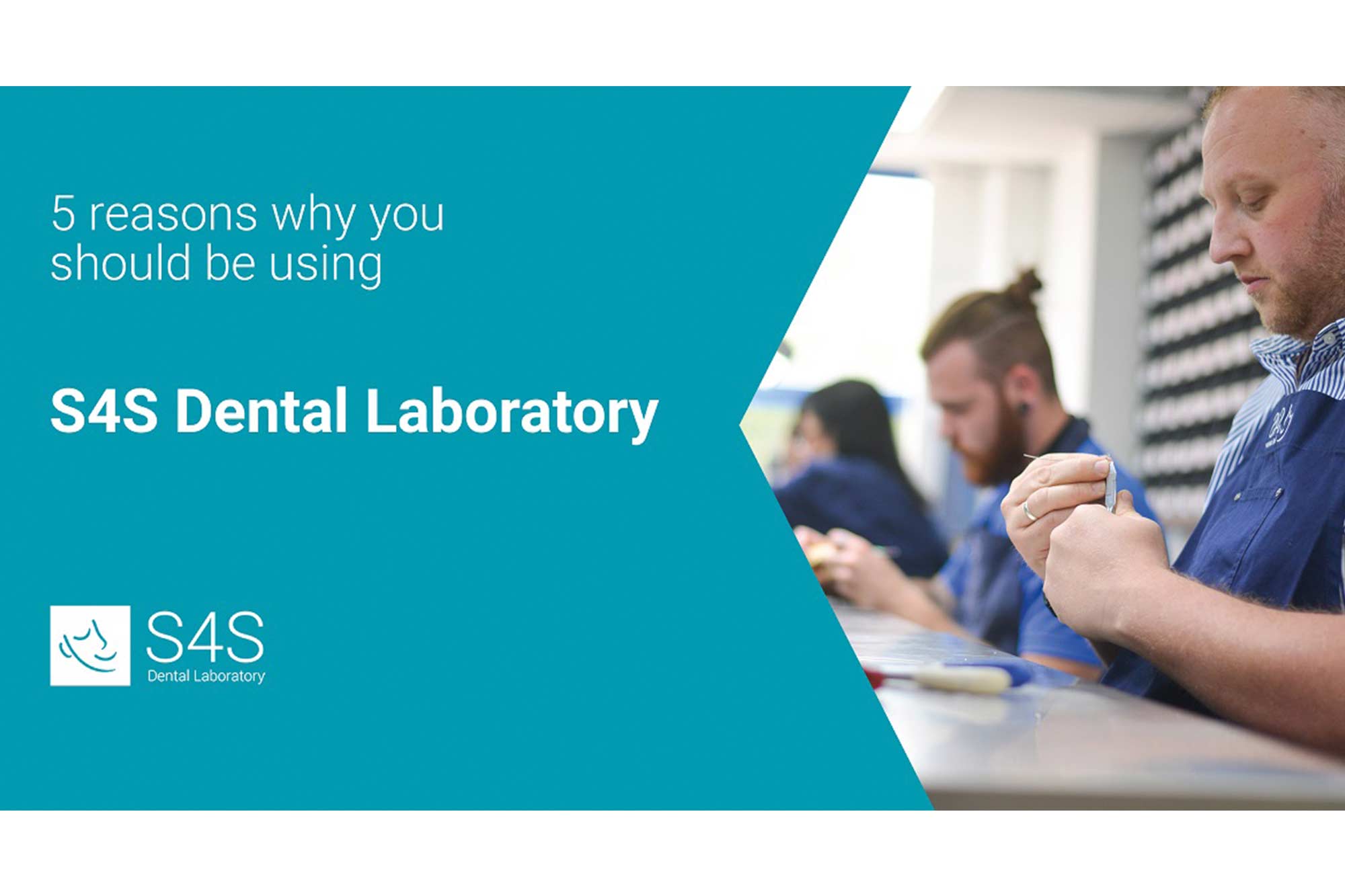 5 reasons why you should be using

S4S Dental Laboratory

S4S
Dental Laboratory